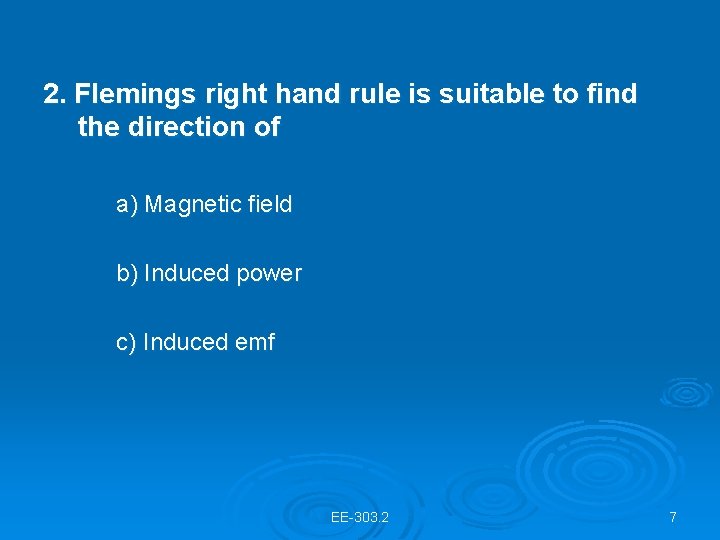 2. Flemings right hand rule is suitable to find the direction of

a) Magnetic field

b) Induced power

c) Induced emf

EE-303.2

7